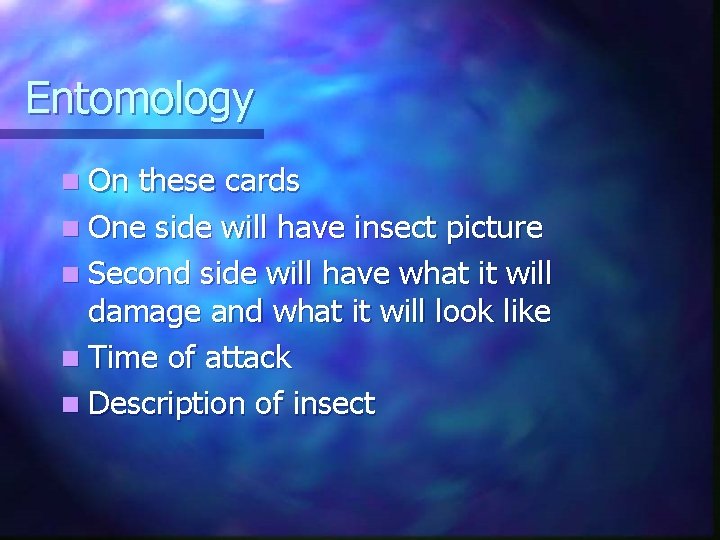 Entomology

- On these cards
- One side will have insect picture
- Second side will have what it will damage and what it will look like
- Time of attack
- Description of insect